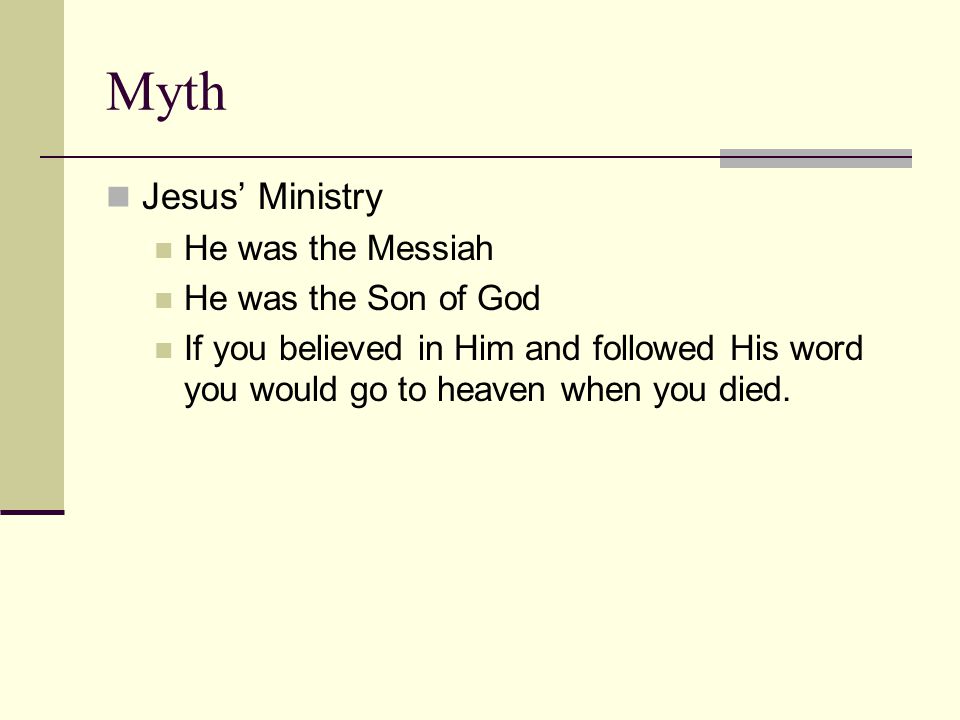 Myth

Jesus’ Ministry

He was the Messiah

He was the Son of God

If you believed in Him and followed His word you would go to heaven when you died.